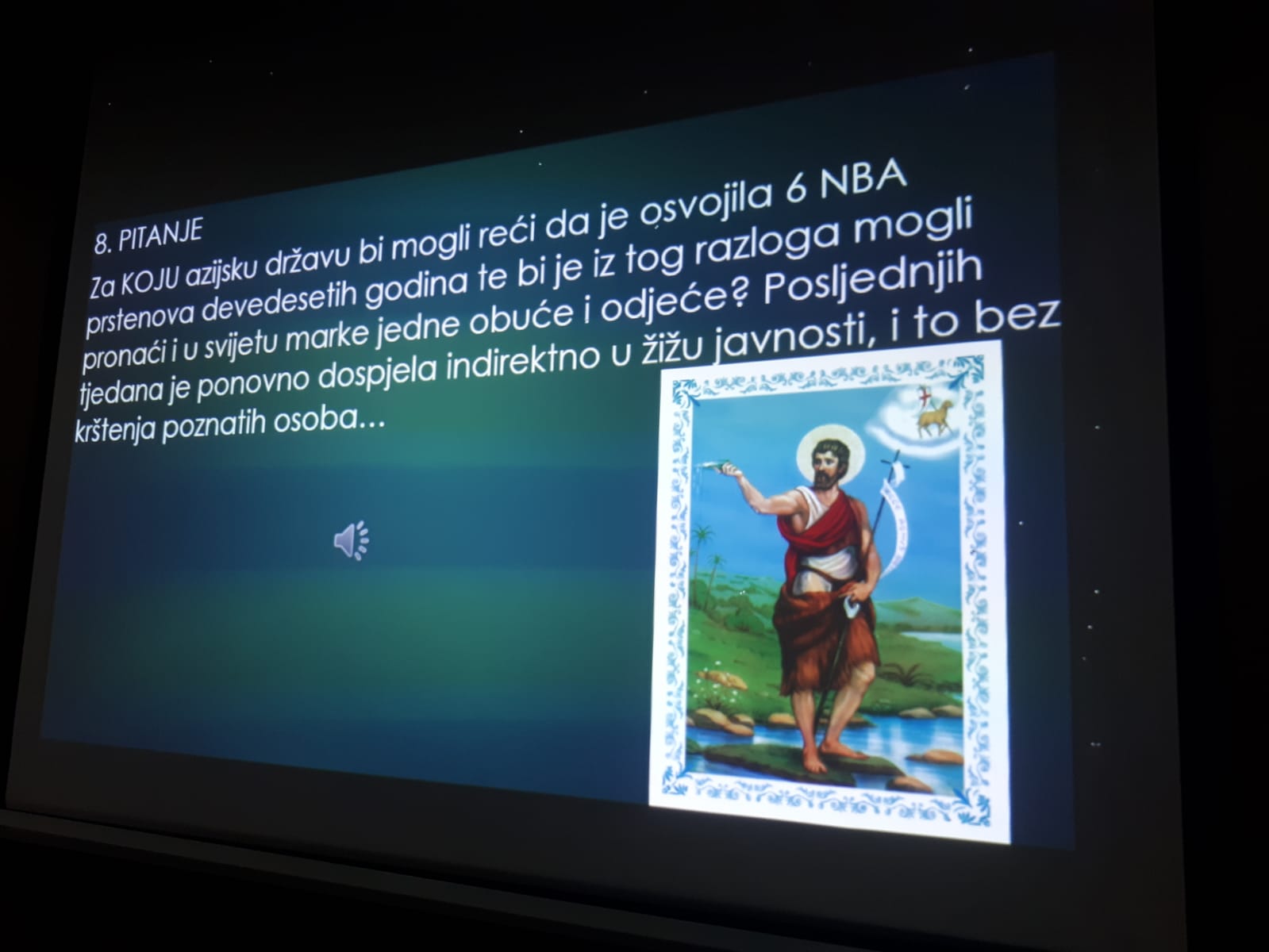 8. PITANJE

Za KOJU azijsku državu bi mogli reći da je osvojila 6 NBA prstenova devedesetih godina te bi je iz tog razloga mogli pronaći i u svijetu marke jedne obuće i odjeće? Posljednjih tjedana je ponovno dospjela indirektno u žižu javnosti, i to bez krštenja poznatih osoba...